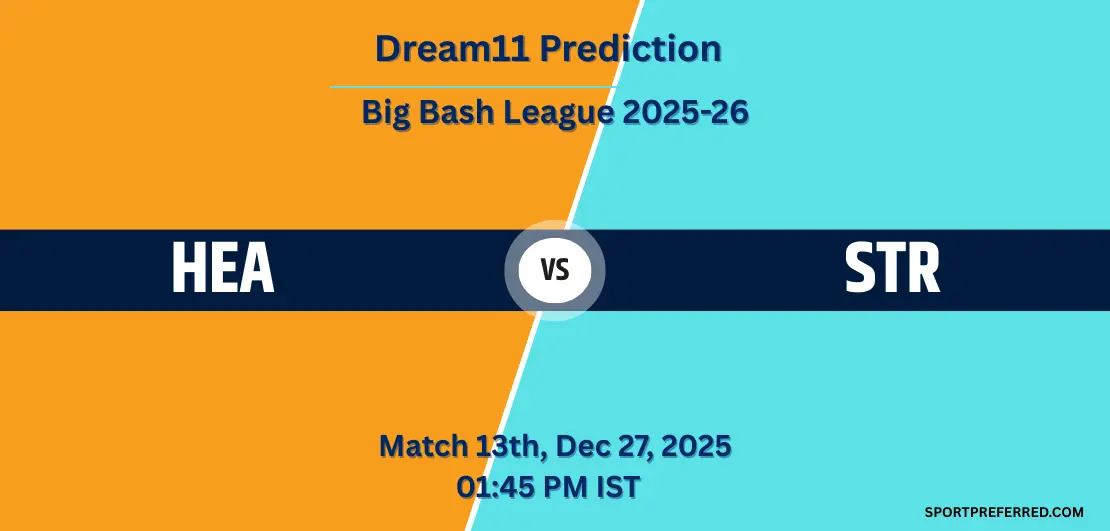 Dream11 Prediction

Big Bash League 2025-26

HEA

VS

STR

Match 13th, Dec 27, 2025
01:45 PM IST

SPORTPREFERRED.COM